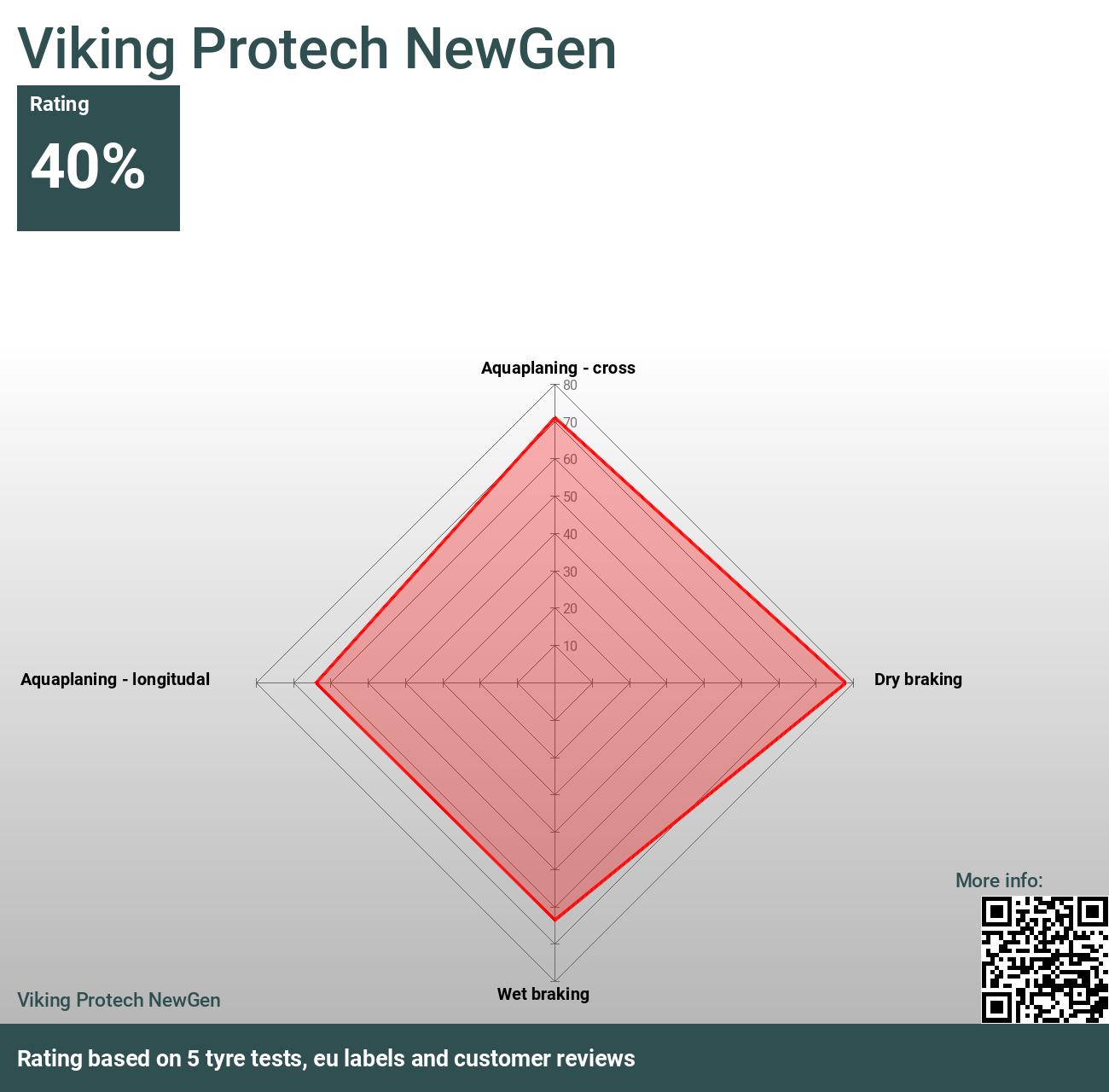 Viking Protech NewGen

Rating

40%

Aquaplaning - cross

80
70
60
50
40
30
20
10

Aquaplaning - longitudal

Dry braking

Wet braking

More info:

Viking Protech NewGen

Rating based on 5 tyre tests, eu labels and customer reviews